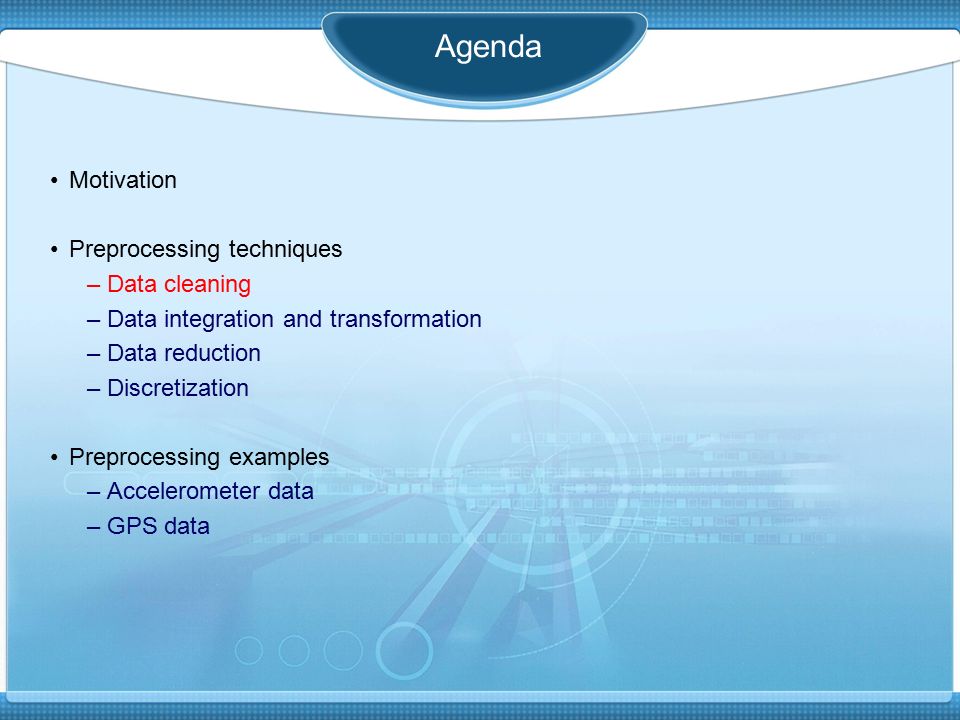 Agenda

• Motivation

• Preprocessing techniques
– Data cleaning
– Data integration and transformation
– Data reduction
– Discretization

• Preprocessing examples
– Accelerometer data
– GPS data